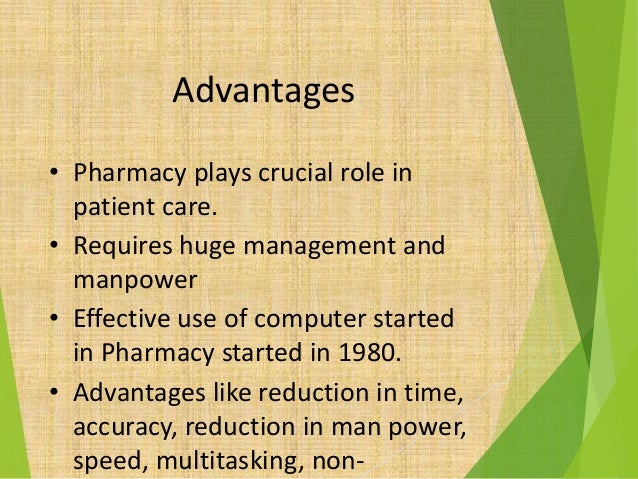 Advantages

• Pharmacy plays crucial role in patient care.
• Requires huge management and manpower
• Effective use of computer started in Pharmacy started in 1980.
• Advantages like reduction in time, accuracy, reduction in man power, speed, multitasking, non-